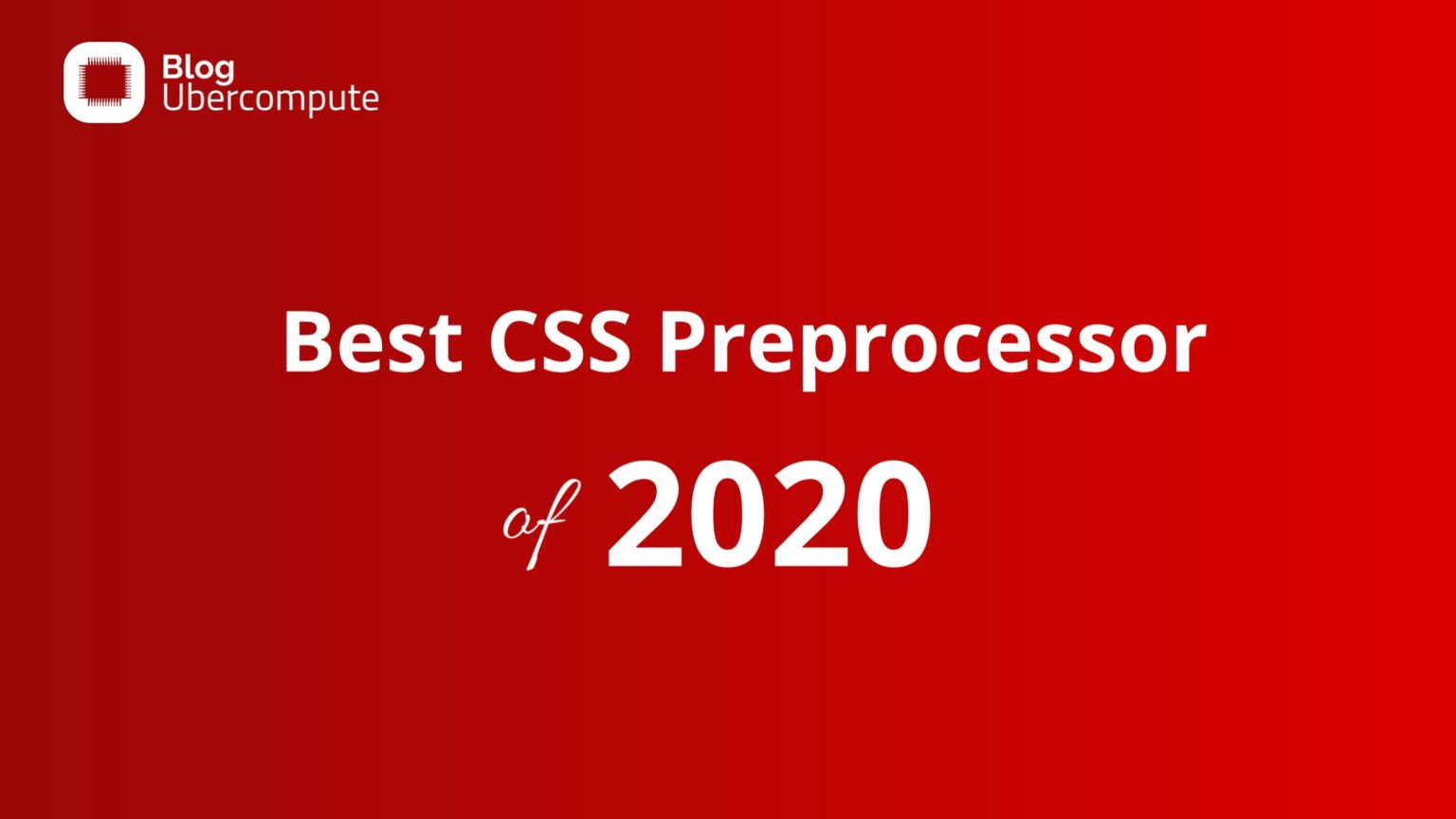 Blog
Ubercompute

Best CSS Preprocessor

of 2020